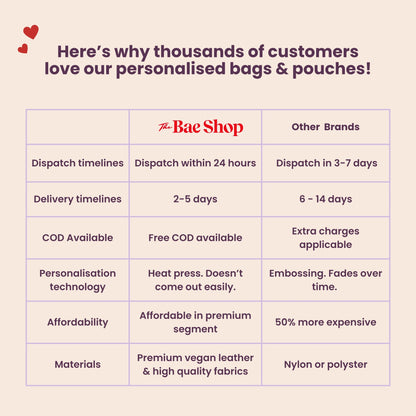 Here’s why thousands of customers love our personalised bags & pouches!

| | The Bae Shop | Other Brands |
|---|---|---|
| Dispatch timelines | Dispatch within 24 hours | Dispatch in 3-7 days |
| Delivery timelines | 2-5 days | 6 - 14 days |
| COD Available | Free COD available | Extra charges applicable |
| Personalisation technology | Heat press. Doesn’t come out easily. | Embossing. Fades over time. |
| Affordability | Affordable in premium segment | 50% more expensive |
| Materials | Premium vegan leather & high quality fabrics | Nylon or polyster |